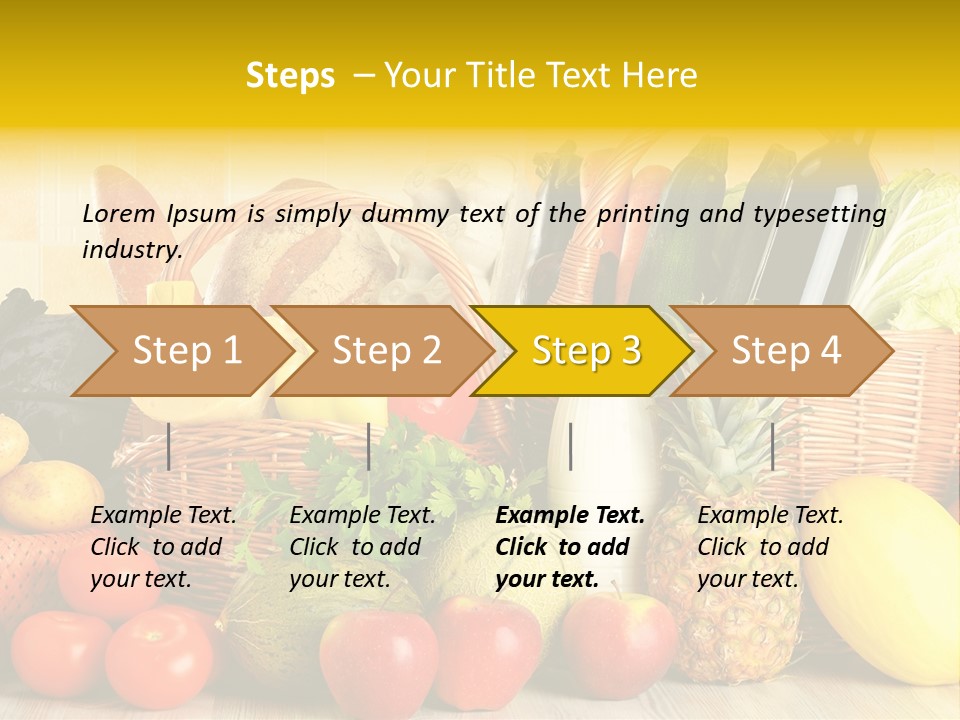 Steps – Your Title Text Here

Lorem Ipsum is simply dummy text of the printing and typesetting industry.

Step 1

Step 2

Step 3

Step 4

Example Text. Click to add your text.

Example Text. Click to add your text.

Example Text. Click to add your text.

Example Text. Click to add your text.